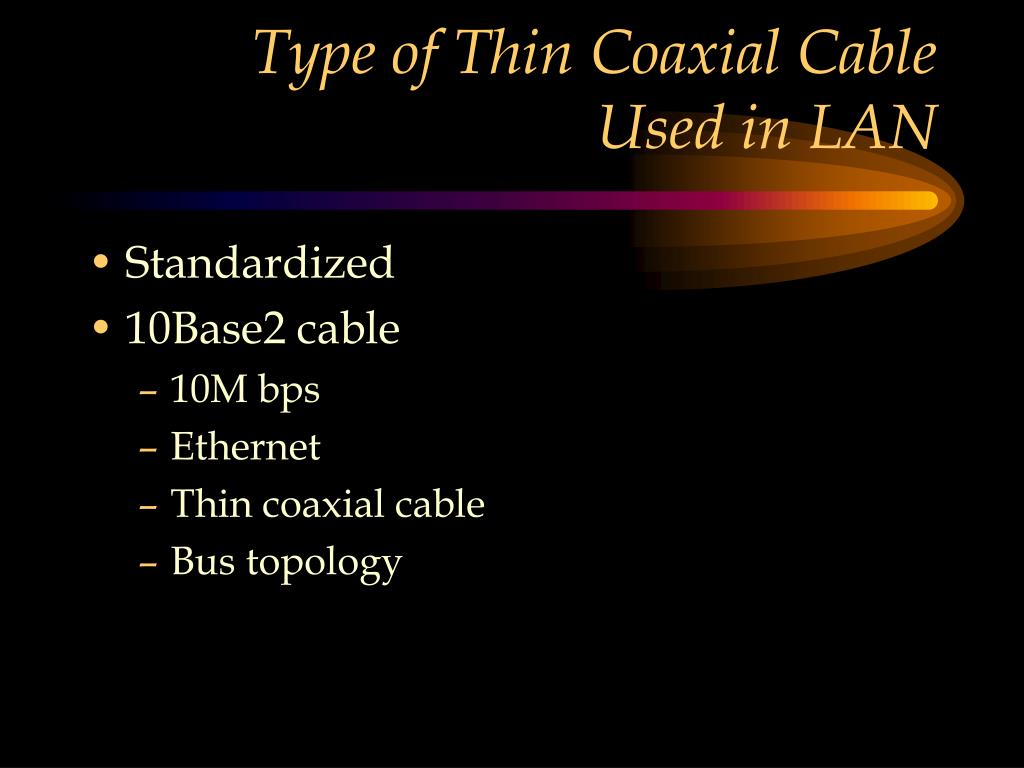 Type of Thin Coaxial Cable Used in LAN

• Standardized
• 10Base2 cable
– 10M bps
– Ethernet
– Thin coaxial cable
– Bus topology